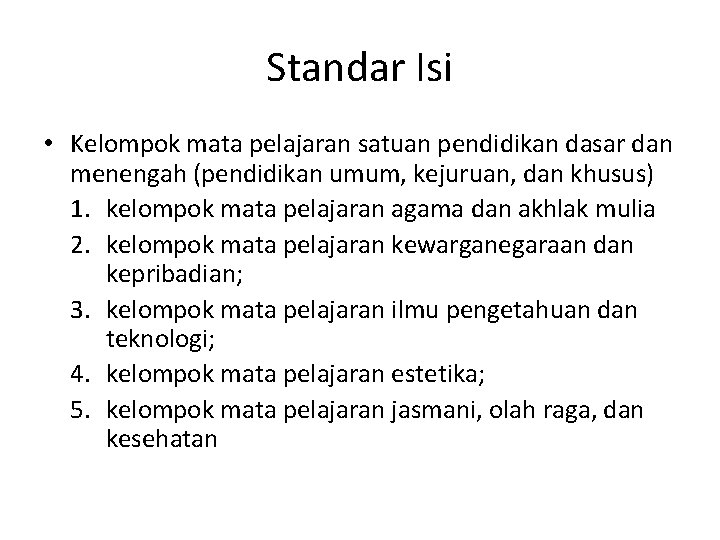 Standar Isi

• Kelompok mata pelajaran satuan pendidikan dasar dan menengah (pendidikan umum, kejuruan, dan khusus)
1. kelompok mata pelajaran agama dan akhlak mulia
2. kelompok mata pelajaran kewarganegaraan dan kepribadian;
3. kelompok mata pelajaran ilmu pengetahuan dan teknologi;
4. kelompok mata pelajaran estetika;
5. kelompok mata pelajaran jasmani, olah raga, dan kesehatan